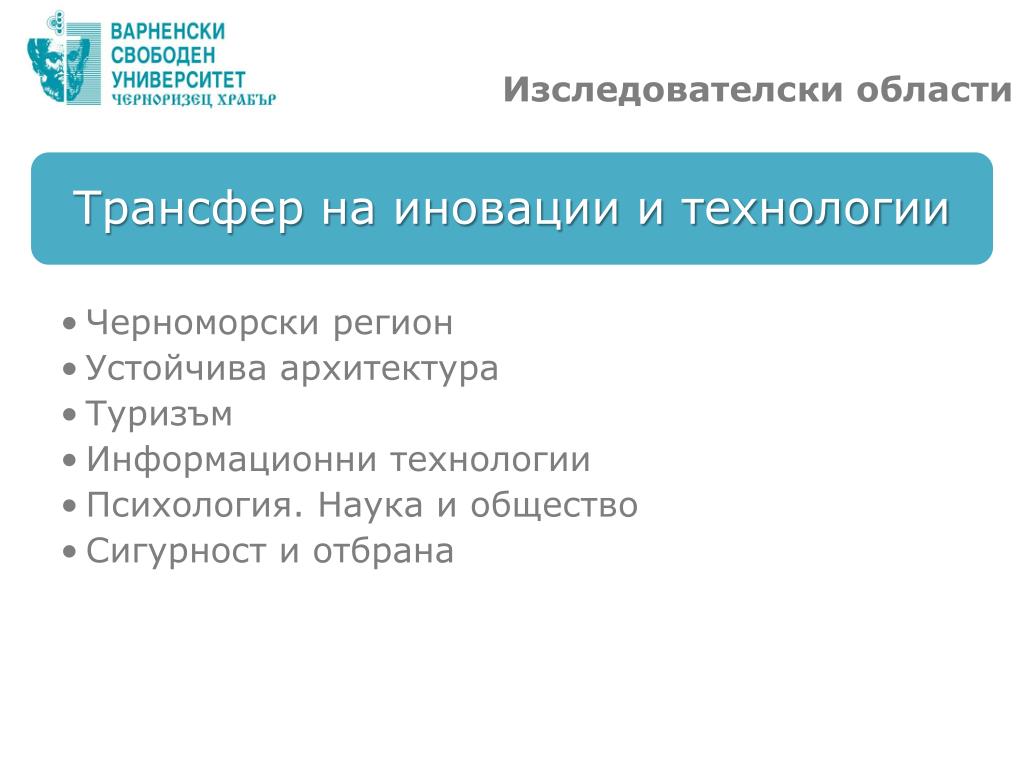 ВАРНЕНСКИ СВОБОДЕН УНИВЕРСИТЕТ ЧЕРНОРИЗЕЦ ХРАБЪР

Изследователски области

Трансфер на иновации и технологии

• Черноморски регион
• Устойчива архитектура
• Туризъм
• Информационни технологии
• Психология. Наука и общество
• Сигурност и отбрана